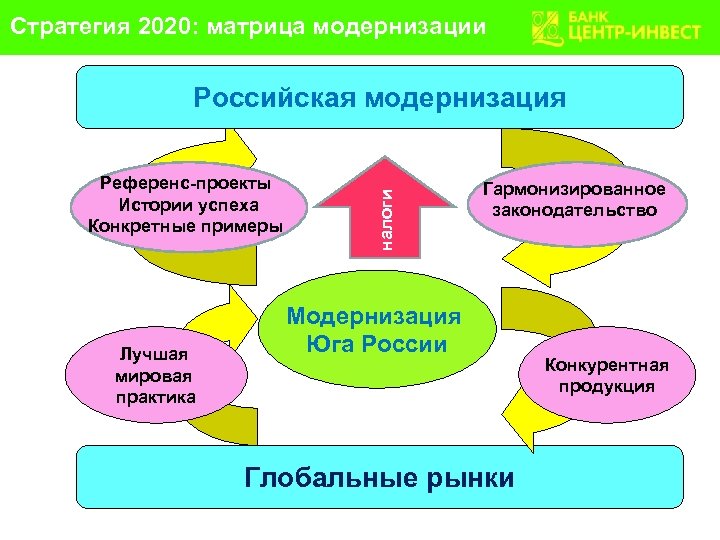 Стратегия 2020: матрица модернизации

БАНК ЦЕНТР-ИНВЕСТ

Российская модернизация

Референс-проекты
Истории успеха
Конкретные примеры

налоги

Гармонизированное законодательство

Модернизация Юга России

Лучшая мировая практика

Конкурентная продукция

Глобальные рынки